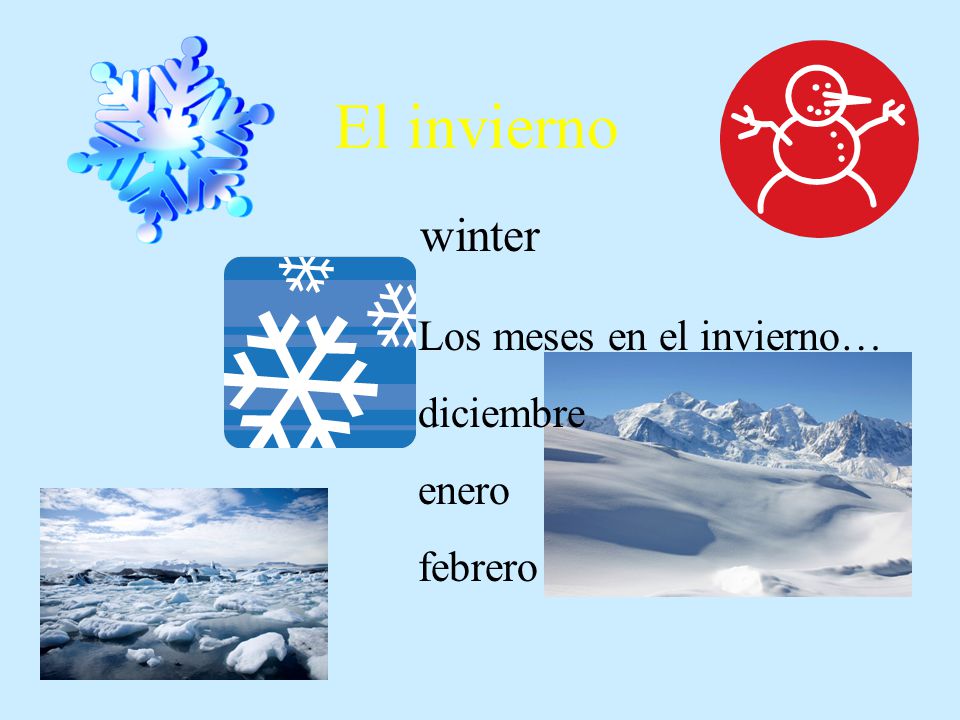 El invierno

winter

Los meses en el invierno…

diciembre

enero

febrero